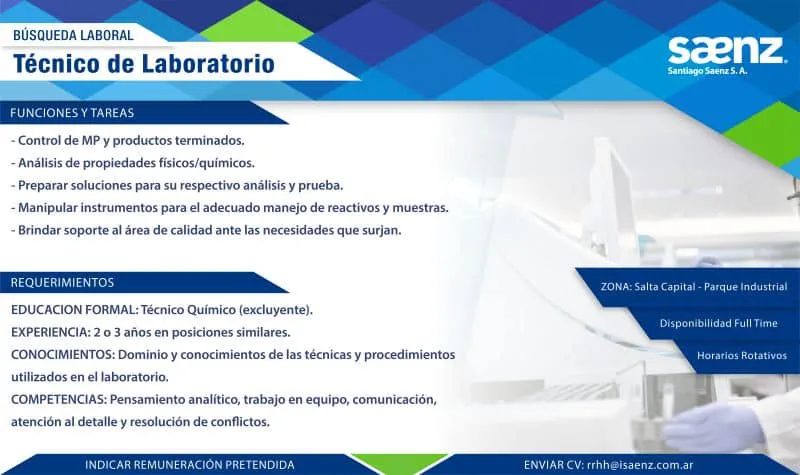 BÚSQUEDA LABORAL
Técnico de Laboratorio

saenz
Santiago Saenz S. A.

FUNCIONES Y TAREAS
- Control de MP y productos terminados.
- Análisis de propiedades físicos/químicos.
- Preparar soluciones para su respectivo análisis y prueba.
- Manipular instrumentos para el adecuado manejo de reactivos y muestras.
- Brindar soporte al área de calidad ante las necesidades que surjan.

REQUERIMIENTOS
EDUCACION FORMAL: Técnico Químico (excluyente).
EXPERIENCIA: 2 o 3 años en posiciones similares.
CONOCIMIENTOS: Dominio y conocimientos de las técnicas y procedimientos utilizados en el laboratorio.
COMPETENCIAS: Pensamiento analítico, trabajo en equipo, comunicación, atención al detalle y resolución de conflictos.

ZONA: Salta Capital - Parque Industrial
Disponibilidad Full Time
Horarios Rotativos

INDICAR REMUNERACIÓN PRETENDIDA
ENVIAR CV: rrhh@isaenz.com.ar